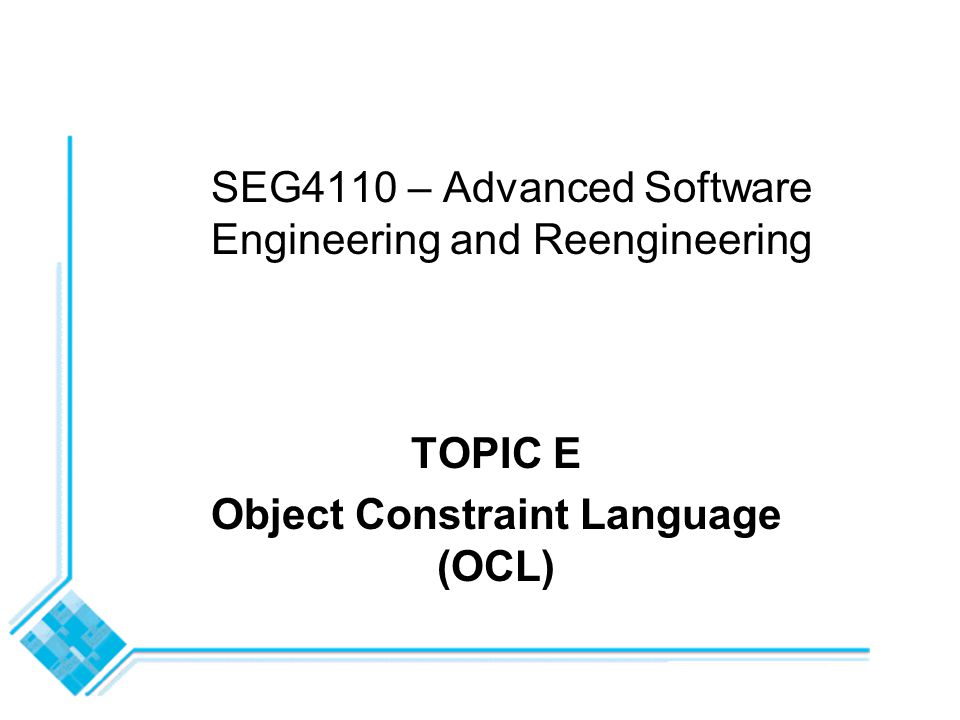 SEG4110 – Advanced Software Engineering and Reengineering

TOPIC E
Object Constraint Language (OCL)